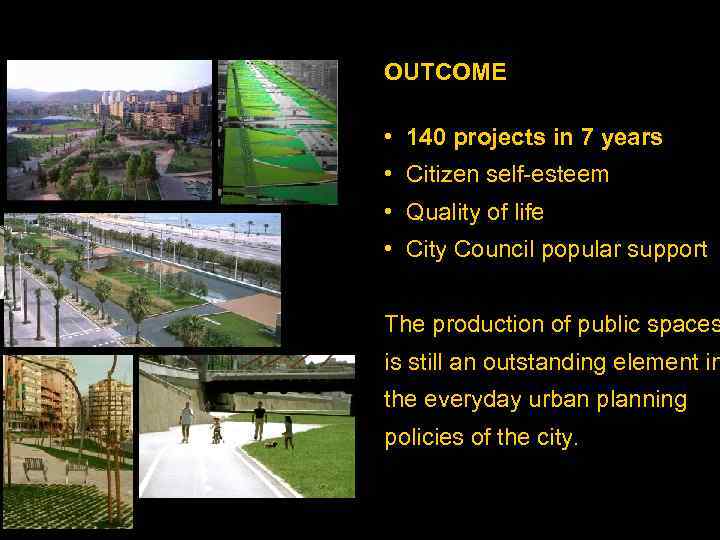 OUTCOME

• 140 projects in 7 years
• Citizen self-esteem
• Quality of life
• City Council popular support

The production of public spaces is still an outstanding element in the everyday urban planning policies of the city.